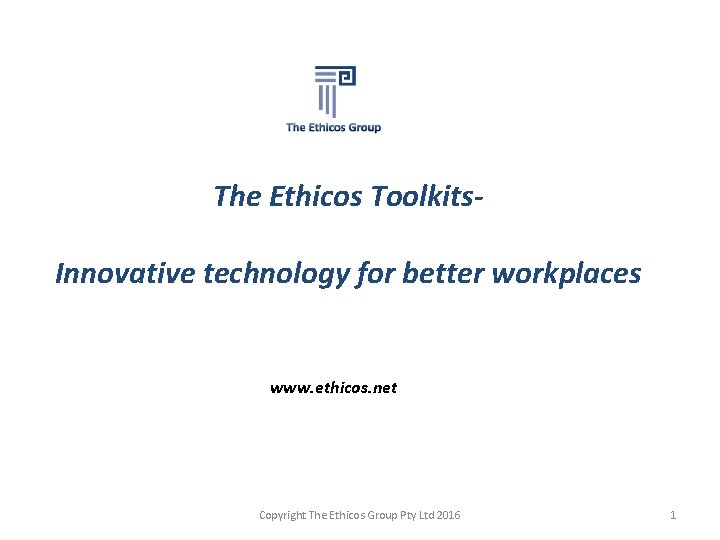 The Ethicos Group

The Ethicos Toolkits-

Innovative technology for better workplaces

www.ethicos.net

Copyright The Ethicos Group Pty Ltd 2016

1